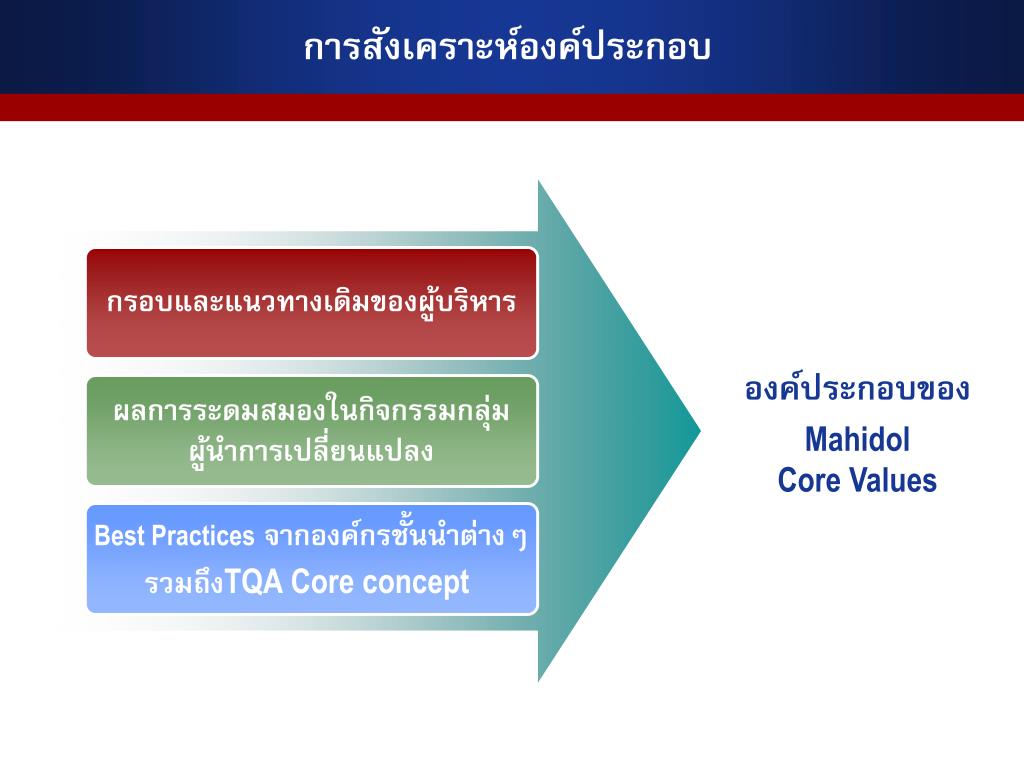 การสังเคราะห์องค์ประกอบ

กรอบและแนวทางเดิมของผู้บริหาร

ผลการระดมสมองในกิจกรรมกลุ่ม ผู้นำการเปลี่ยนแปลง

Best Practices จากองค์กรชั้นนำต่าง ๆ รวมถึงTQA Core concept

องค์ประกอบของ
Mahidol
Core Values